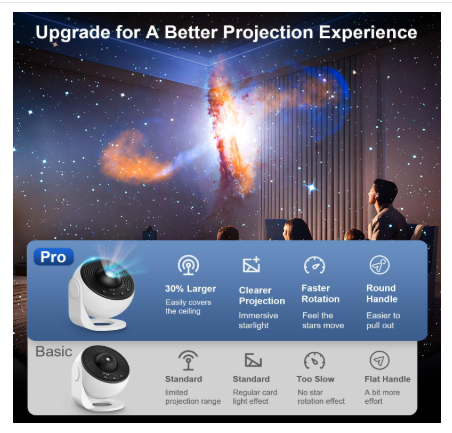 Upgrade for A Better Projection Experience

Pro

30% Larger
Easily covers the ceiling

Clearer Projection
Immersive starlight

Faster Rotation
Feel the stars move

Round Handle
Easier to pull out

Basic

Standard
limited projection range

Standard
Regular card light effect

Too Slow
No star rotation effect

Flat Handle
A bit more effort